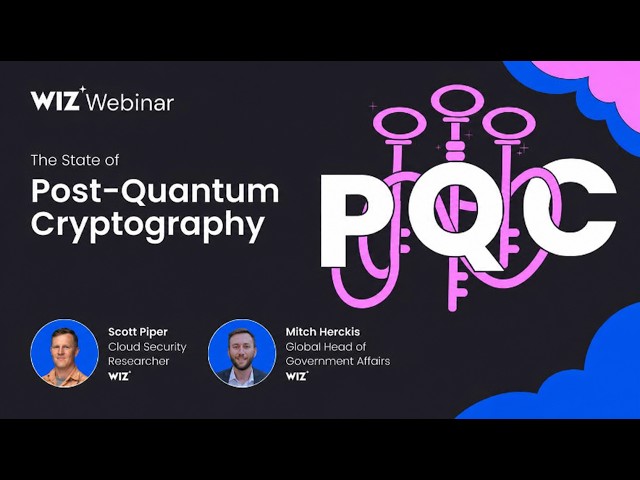 WIZ Webinar

The State of
Post-Quantum Cryptography

PQC

Scott Piper
Cloud Security Researcher
WIZ

Mitch Herckis
Global Head of Government Affairs
WIZ